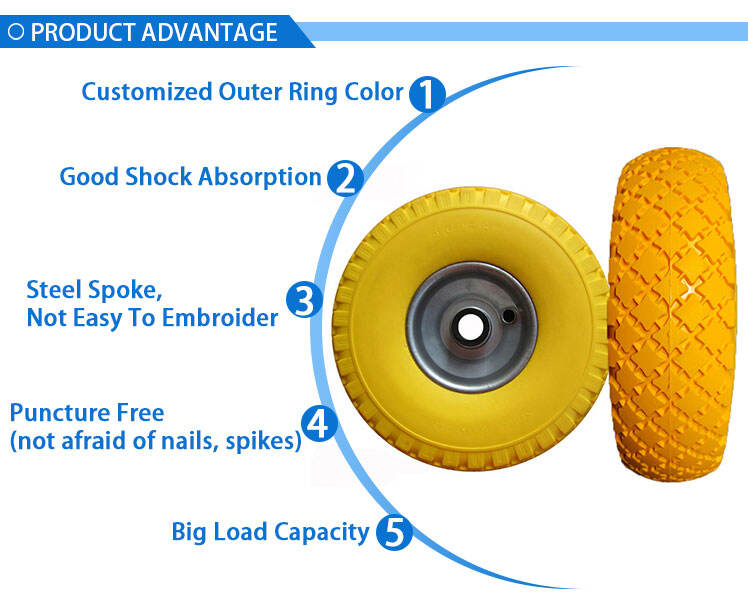 PRODUCT ADVANTAGE

Customized Outer Ring Color 1

Good Shock Absorption 2

Steel Spoke,
Not Easy To Embroider 3

Puncture Free
(not afraid of nails, spikes) 4

Big Load Capacity 5